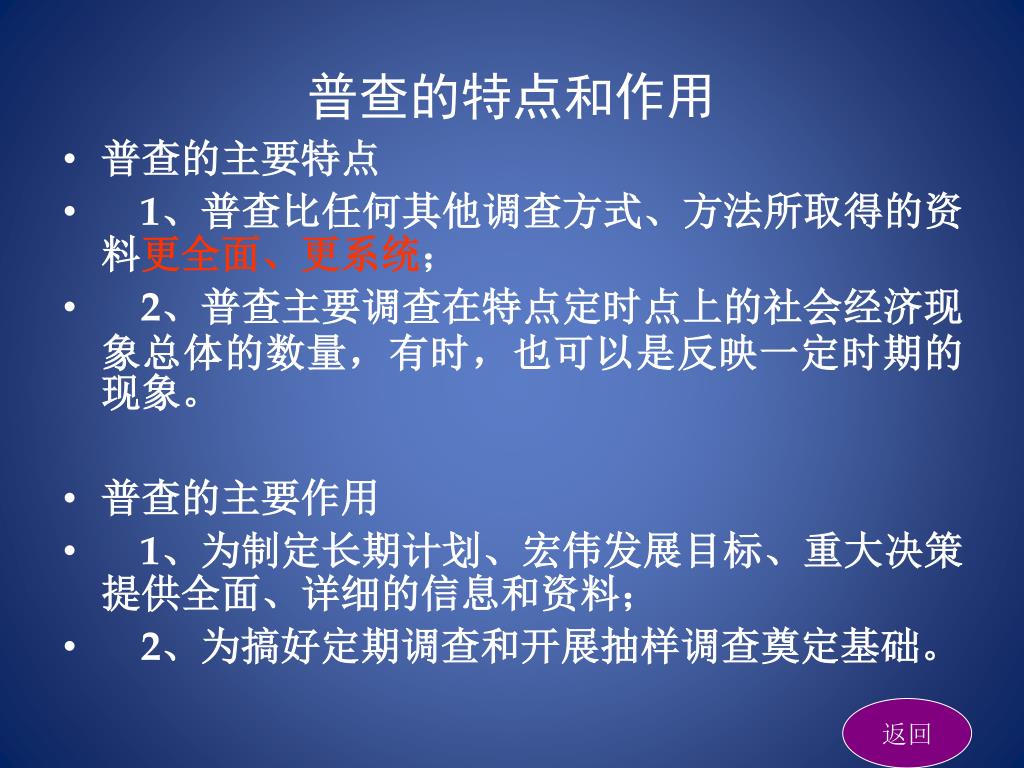 普查的特点和作用

• 普查的主要特点

• 1、普查比任何其他调查方式、方法所取得的资料更全面、更系统；

• 2、普查主要调查在特点定时点上的社会经济现象总体的数量，有时，也可以是反映一定时期的现象。

• 普查的主要作用

• 1、为制定长期计划、宏伟发展目标、重大决策提供全面、详细的信息和资料；

• 2、为搞好定期调查和开展抽样调查奠定基础。

返回